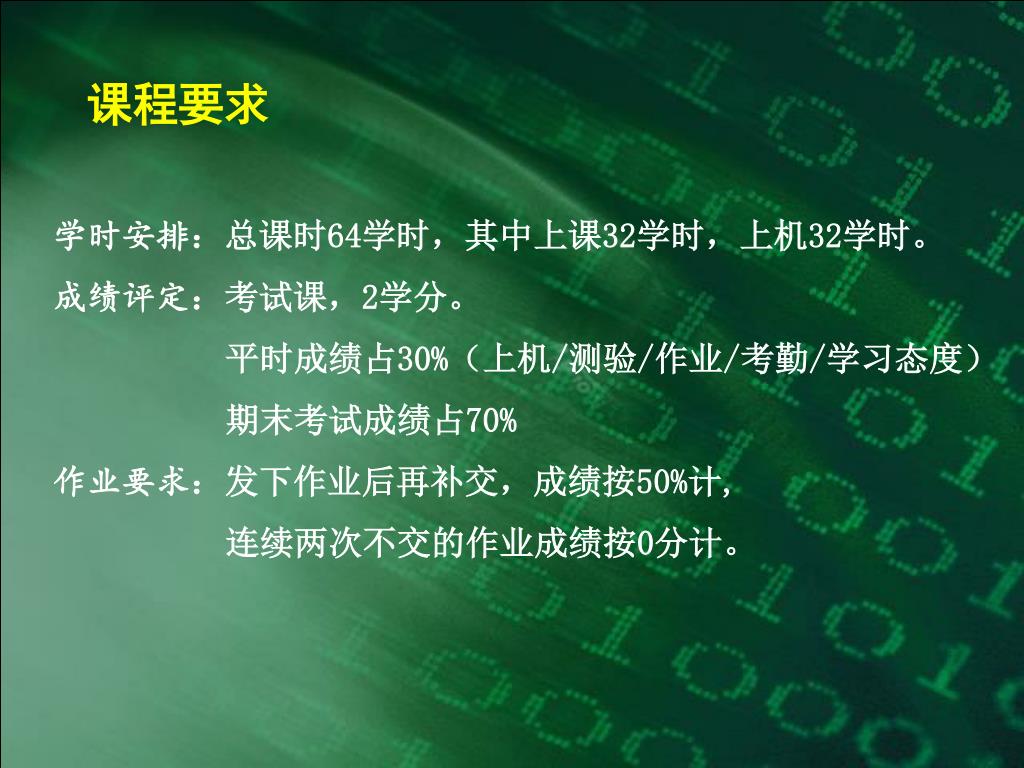 课程要求

学时安排：总课时64学时，其中上课32学时，上机32学时。

成绩评定：考试课，2学分。

平时成绩占30%（上机/测验/作业/考勤/学习态度）

期末考试成绩占70%

作业要求：发下作业后再补交，成绩按50%计，

连续两次不交的作业成绩按0分计。